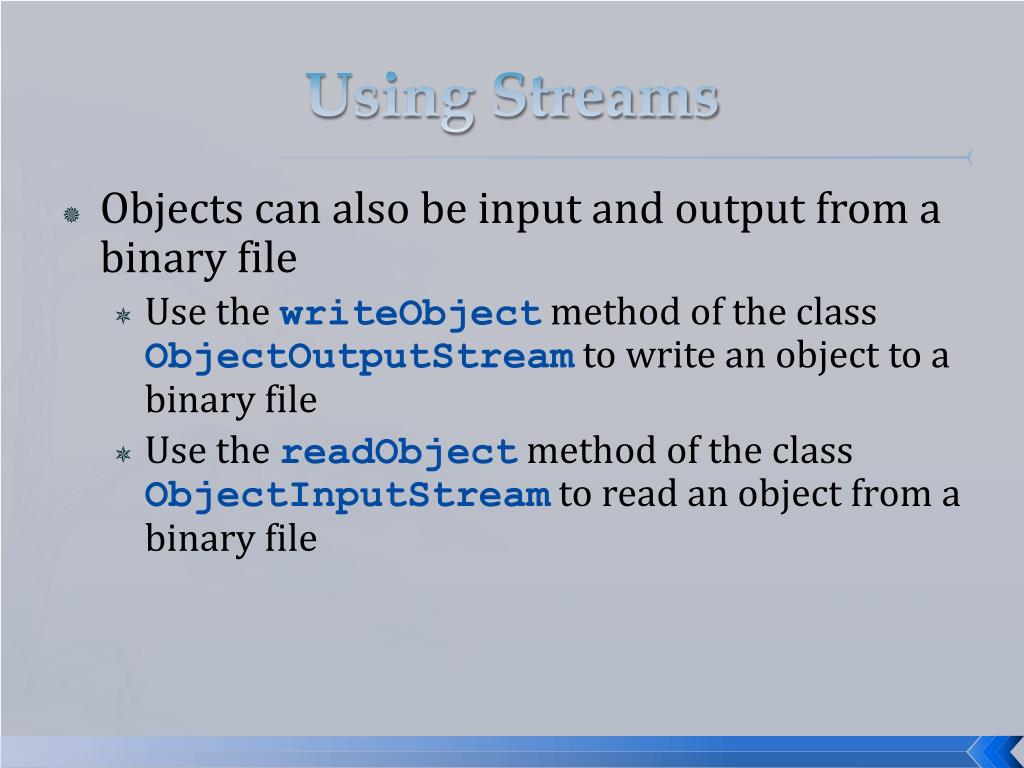 Using Streams

Objects can also be input and output from a binary file

Use the writeObject method of the class ObjectOutputStream to write an object to a binary file

Use the readObject method of the class ObjectInputStream to read an object from a binary file